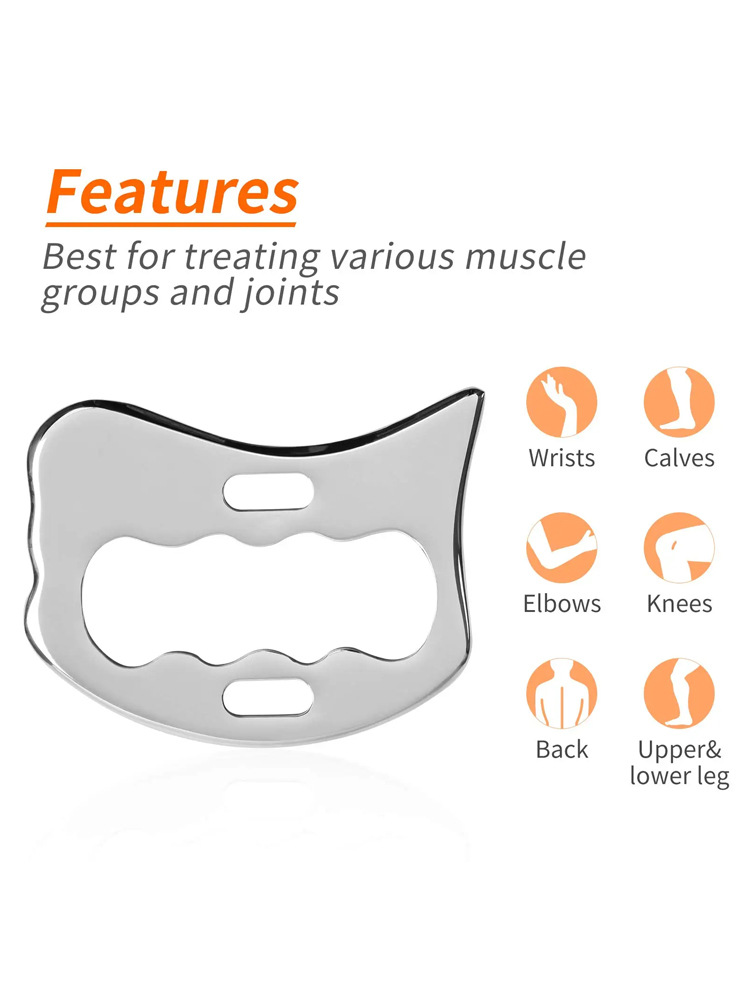 Features

Best for treating various muscle groups and joints

Wrists
Calves
Elbows
Knees
Back
Upper& lower leg